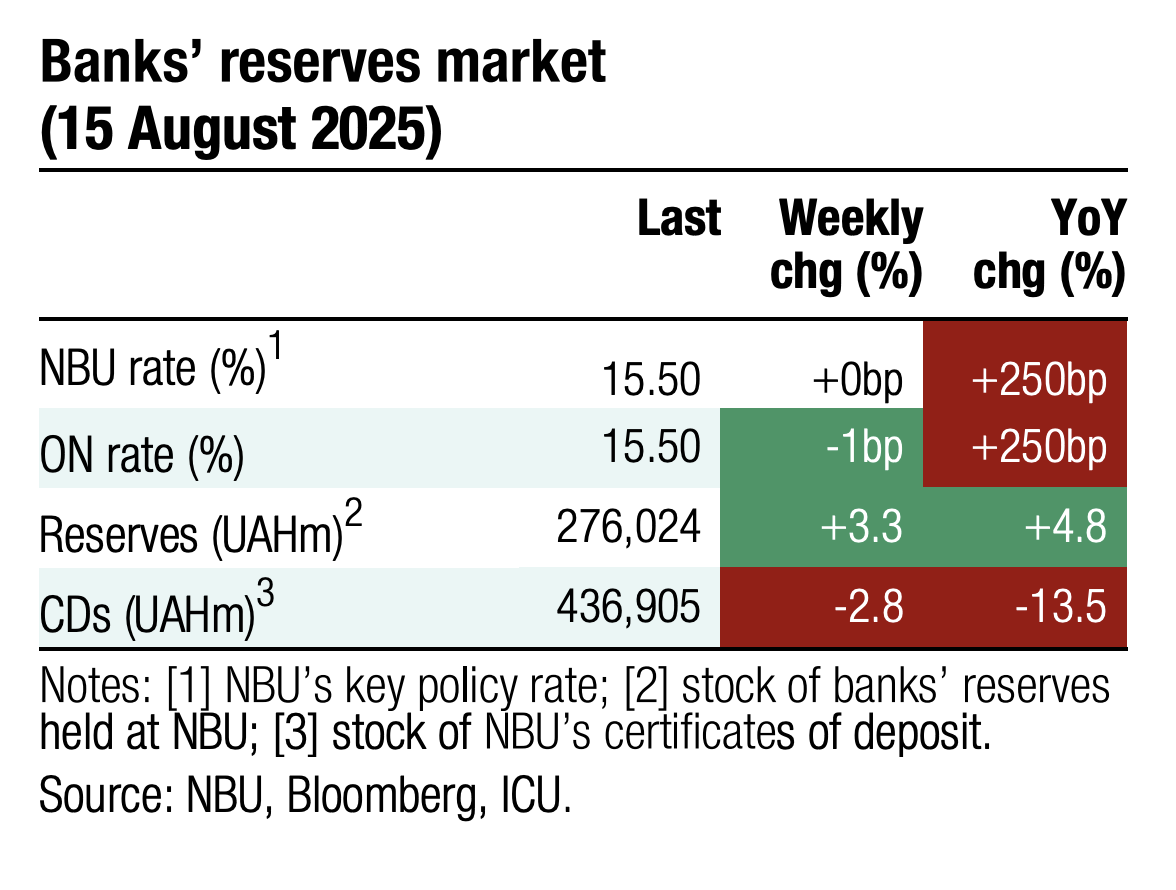 Banks' reserves market
(15 August 2025)

| | Last | Weekly chg (%) | YoY chg (%) |
|---|---|---|---|
| NBU rate (%)$^1$ | 15.50 | +0bp | +250bp |
| ON rate (%) | 15.50 | -1bp | +250bp |
| Reserves (UAHm)$^2$ | 276,024 | +3.3 | +4.8 |
| CDs (UAHm)$^3$ | 436,905 | -2.8 | -13.5 |

Notes: [1] NBU's key policy rate; [2] stock of banks' reserves held at NBU; [3] stock of NBU's certificates of deposit.

Source: NBU, Bloomberg, ICU.